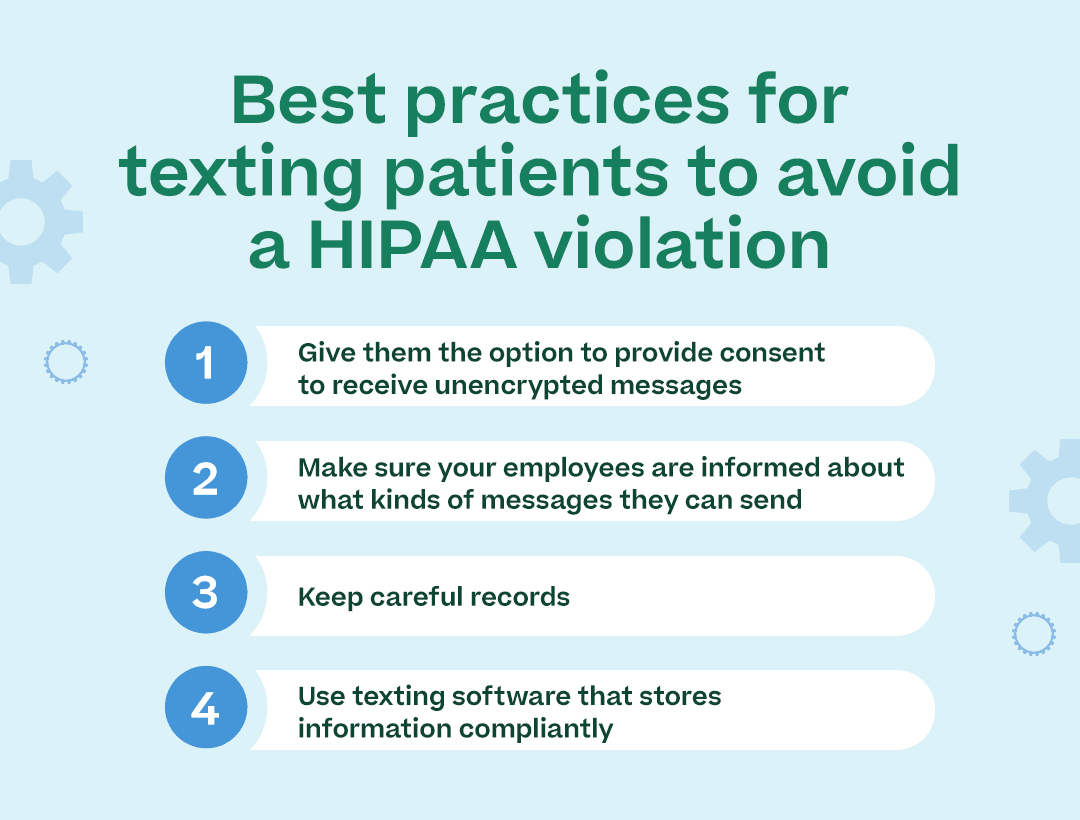 Best practices for texting patients to avoid a HIPAA violation

1 Give them the option to provide consent to receive unencrypted messages

2 Make sure your employees are informed about what kinds of messages they can send

3 Keep careful records

4 Use texting software that stores information compliantly